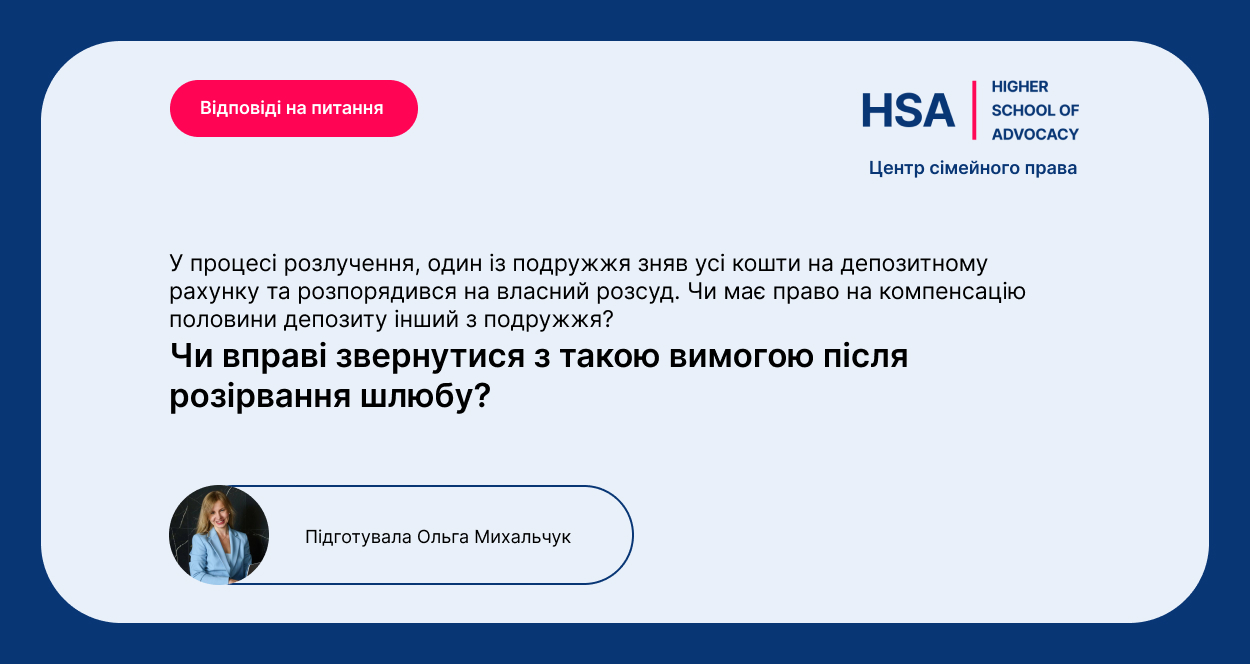 Відповіді на питання

HSA HIGHER SCHOOL OF ADVOCACY

Центр сімейного права

У процесі розлучення, один із подружжя зняв усі кошти на депозитному рахунку та розпорядився на власний розсуд. Чи має право на компенсацію половини депозиту інший з подружжя?

Чи вправі звернутися з такою вимогою після розірвання шлюбу?

Підготувала Ольга Михальчук